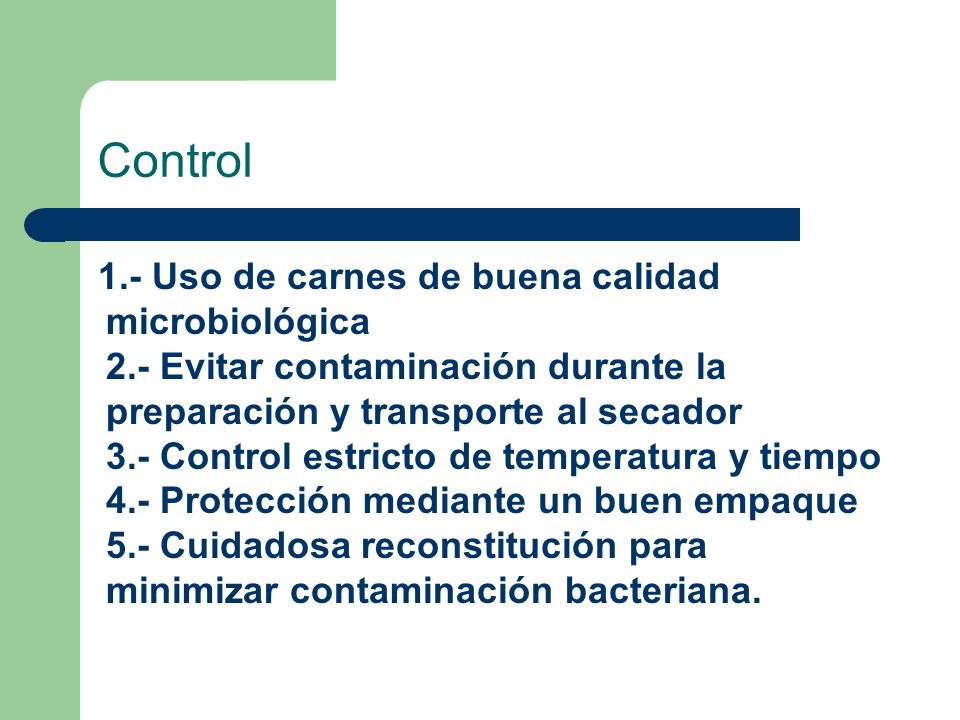 Control

1.- Uso de carnes de buena calidad microbiológica
2.- Evitar contaminación durante la preparación y transporte al secador
3.- Control estricto de temperatura y tiempo
4.- Protección mediante un buen empaque
5.- Cuidadosa reconstitución para minimizar contaminación bacteriana.